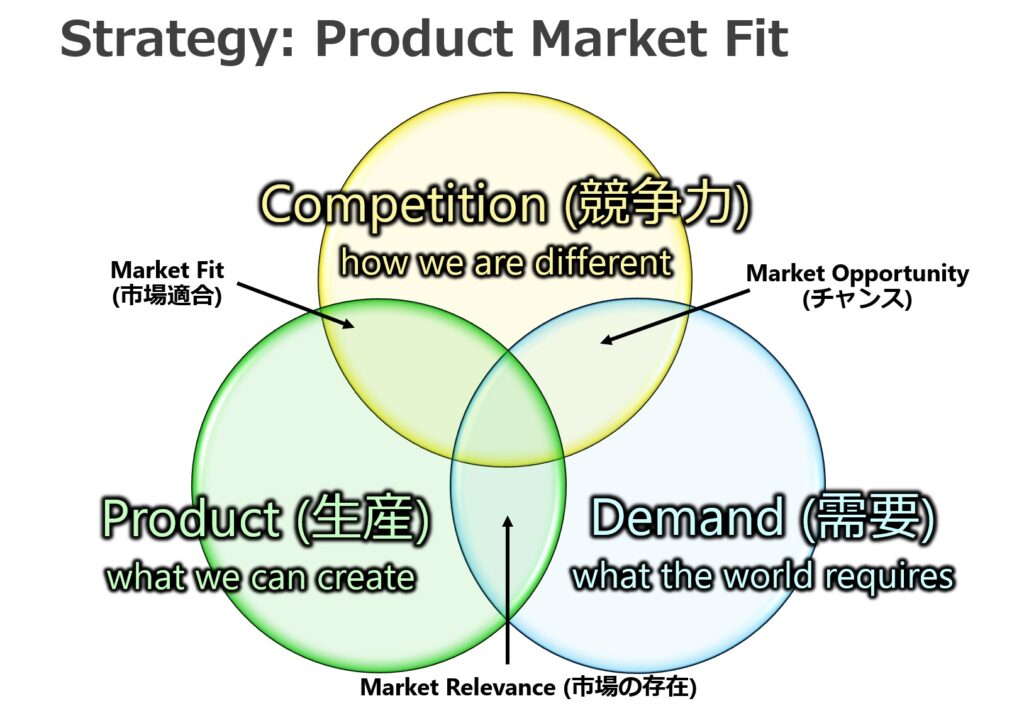 Strategy: Product Market Fit

Competition (競争力)
how we are different

Market Fit
(市場適合)

Market Opportunity
(チャンス)

Product (生産)
what we can create

Demand (需要)
what the world requires

Market Relevance (市場の存在)